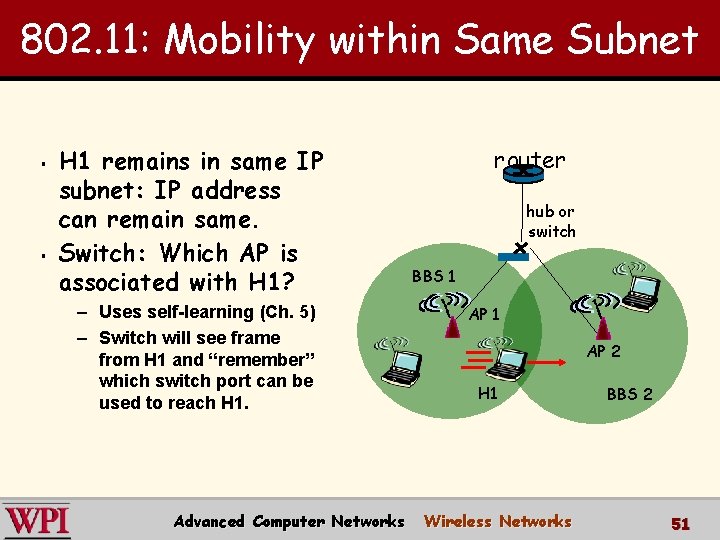 802.11: Mobility within Same Subnet

- H1 remains in same IP subnet: IP address can remain same.
- Switch: Which AP is associated with H1?
  – Uses self-learning (Ch. 5)
  – Switch will see frame from H1 and "remember" which switch port can be used to reach H1.

router
hub or switch
BBS 1
AP 1
AP 2
H1
BBS 2

WPI
Advanced Computer Networks Wireless Networks
51